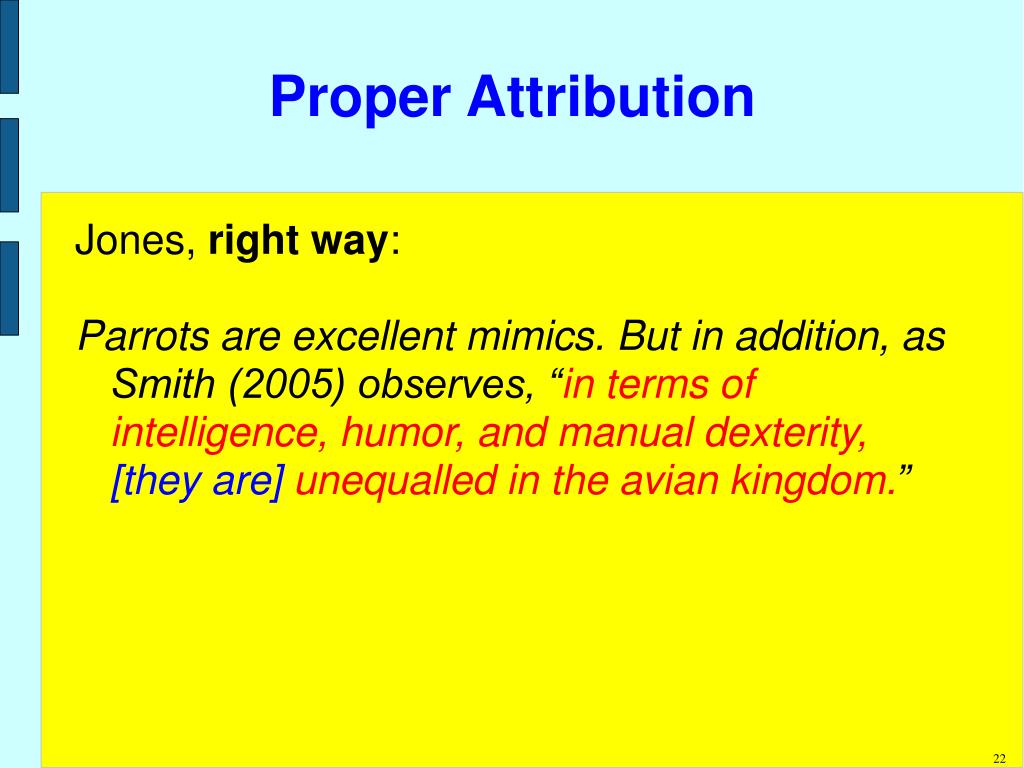 Proper Attribution

Jones, right way:

Parrots are excellent mimics. But in addition, as Smith (2005) observes, “in terms of intelligence, humor, and manual dexterity, [they are] unequalled in the avian kingdom.”

22